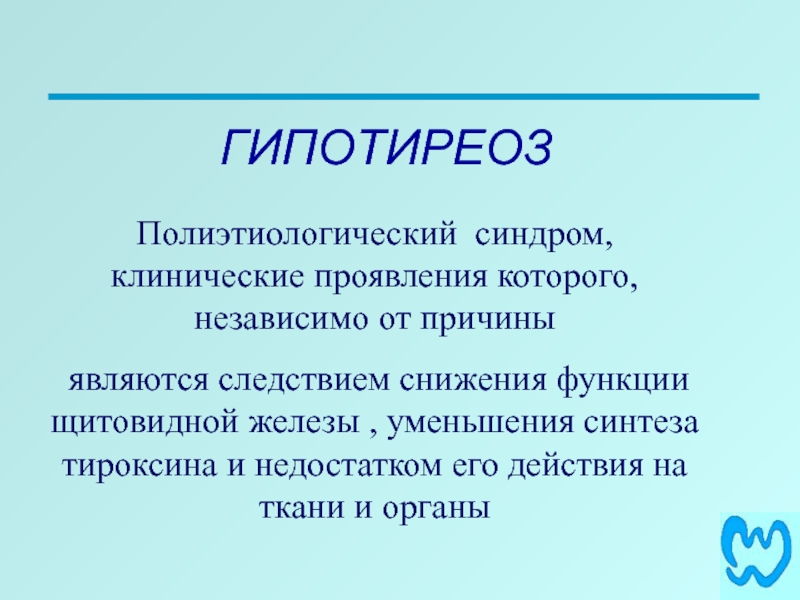 ГИПОТИРЕОЗ

Полиэтиологический синдром, клинические проявления которого, независимо от причины

являются следствием снижения функции щитовидной железы , уменьшения синтеза тироксина и недостатком его действия на ткани и органы